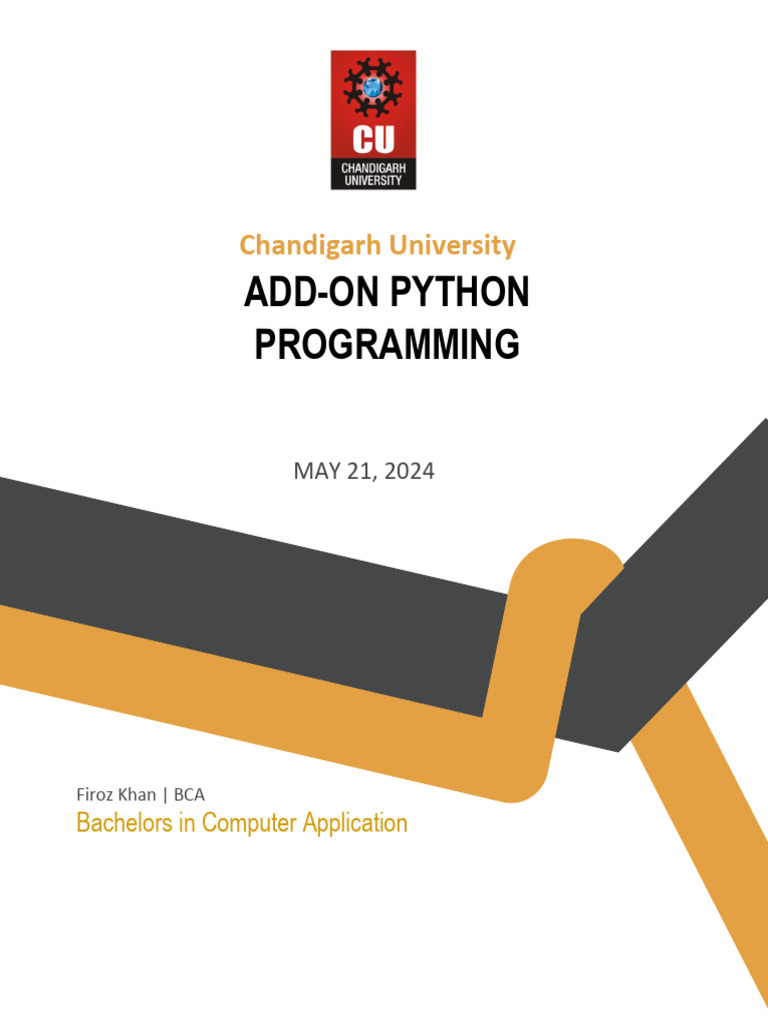 CU
CHANDIGARH UNIVERSITY

Chandigarh University

ADD-ON PYTHON PROGRAMMING

MAY 21, 2024

Firoz Khan | BCA
Bachelors in Computer Application